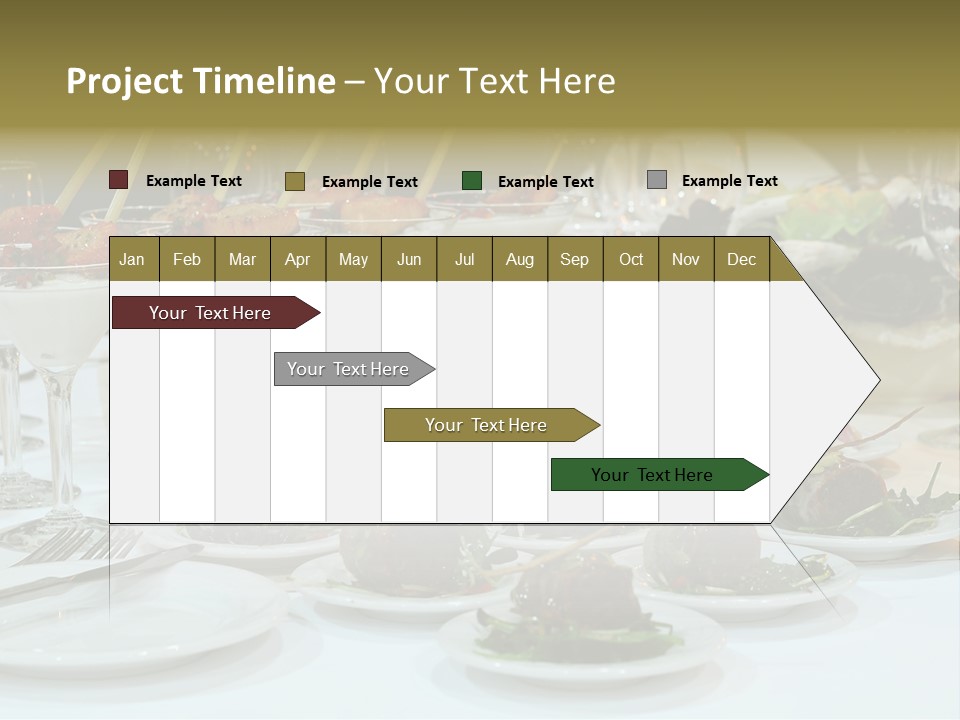 Project Timeline – Your Text Here

Example Text
Example Text
Example Text
Example Text

| Jan | Feb | Mar | Apr | May | Jun | Jul | Aug | Sep | Oct | Nov | Dec |
|---|---|---|---|---|---|---|---|---|---|---|---|

Your Text Here
Your Text Here
Your Text Here
Your Text Here